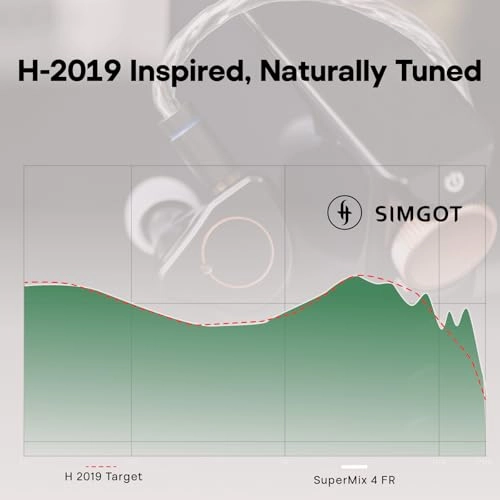 H-2019 Inspired, Naturally Tuned

SIMGOT

H 2019 Target

SuperMix 4 FR